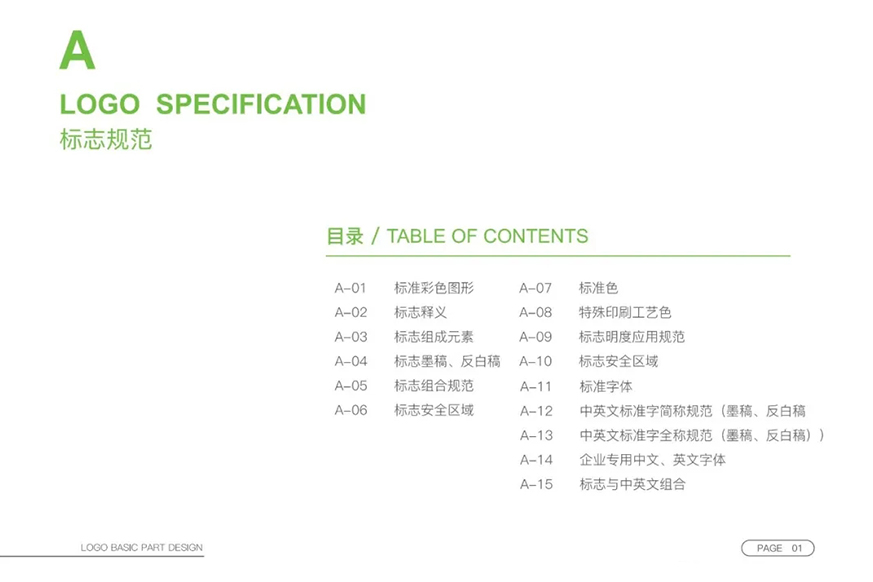 A

LOGO SPECIFICATION

标志规范

目录 / TABLE OF CONTENTS

A-01 标准彩色图形
A-02 标志释义
A-03 标志组成元素
A-04 标志墨稿、反白稿
A-05 标志组合规范
A-06 标志安全区域

A-07 标准色
A-08 特殊印刷工艺色
A-09 标志明度应用规范
A-10 标志安全区域
A-11 标准字体
A-12 中英文标准字简称规范（墨稿、反白稿
A-13 中英文标准字全称规范（墨稿、反白稿））
A-14 企业专用中文、英文字体
A-15 标志与中英文组合

LOGO BASIC PART DESIGN

PAGE 01